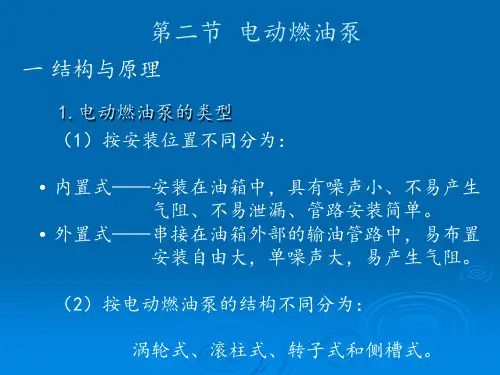 第二节 电动燃油泵

一 结构与原理

1. 电动燃油泵的类型

（1）按安装位置不同分为：

• 内置式——安装在油箱中，具有噪声小、不易产生气阻、不易泄漏、管路安装简单。

• 外置式——串接在油箱外部的输油管路中，易布置安装自由大，单噪声大，易产生气阻。

（2）按电动燃油泵的结构不同分为：

涡轮式、滚柱式、转子式和侧槽式。